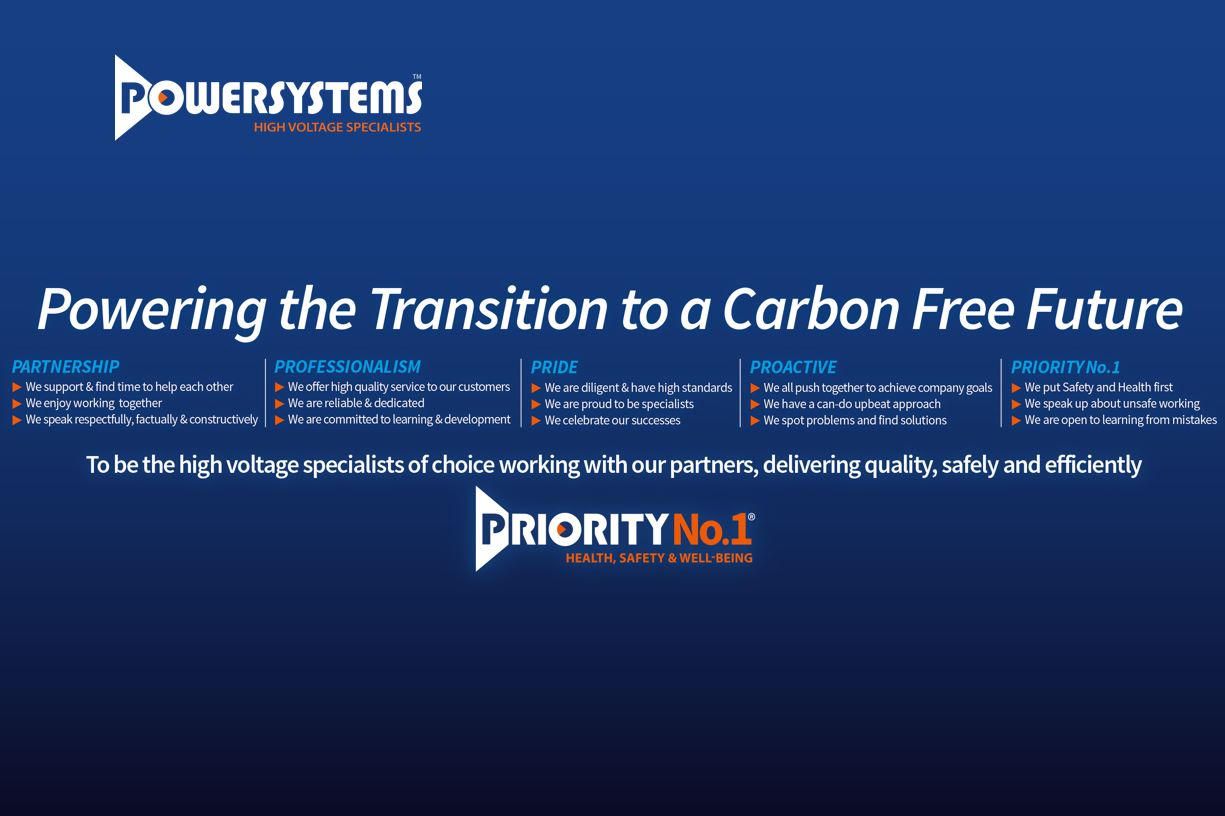 POWERSYSTEMS™
HIGH VOLTAGE SPECIALISTS

Powering the Transition to a Carbon Free Future

PARTNERSHIP
▶ We support & find time to help each other
▶ We enjoy working together
▶ We speak respectfully, factually & constructively

PROFESSIONALISM
▶ We offer high quality service to our customers
▶ We are reliable & dedicated
▶ We are committed to learning & development

PRIDE
▶ We are diligent & have high standards
▶ We are proud to be specialists
▶ We celebrate our successes

PROACTIVE
▶ We all push together to achieve company goals
▶ We have a can-do upbeat approach
▶ We spot problems and find solutions

PRIORITY No.1
▶ We put Safety and Health first
▶ We speak up about unsafe working
▶ We are open to learning from mistakes

To be the high voltage specialists of choice working with our partners, delivering quality, safely and efficiently

PRIORITY No.1®
HEALTH, SAFETY & WELL-BEING